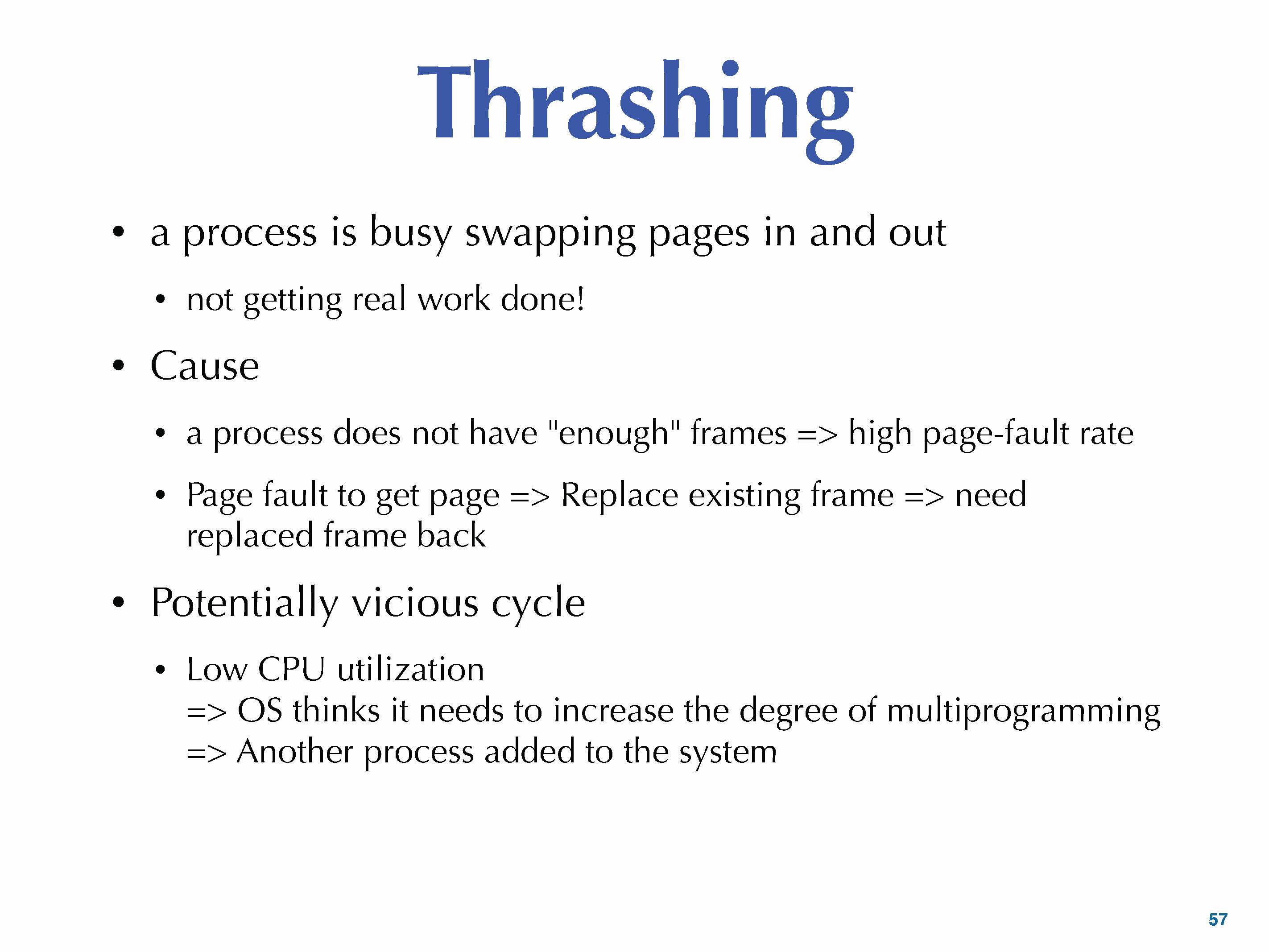 Thrashing

• a process is busy swapping pages in and out

• not getting real work done!

• Cause

• a process does not have "enough" frames => high page-fault rate

• Page fault to get page => Replace existing frame => need replaced frame back

• Potentially vicious cycle

• Low CPU utilization
=> OS thinks it needs to increase the degree of multiprogramming
=> Another process added to the system

57